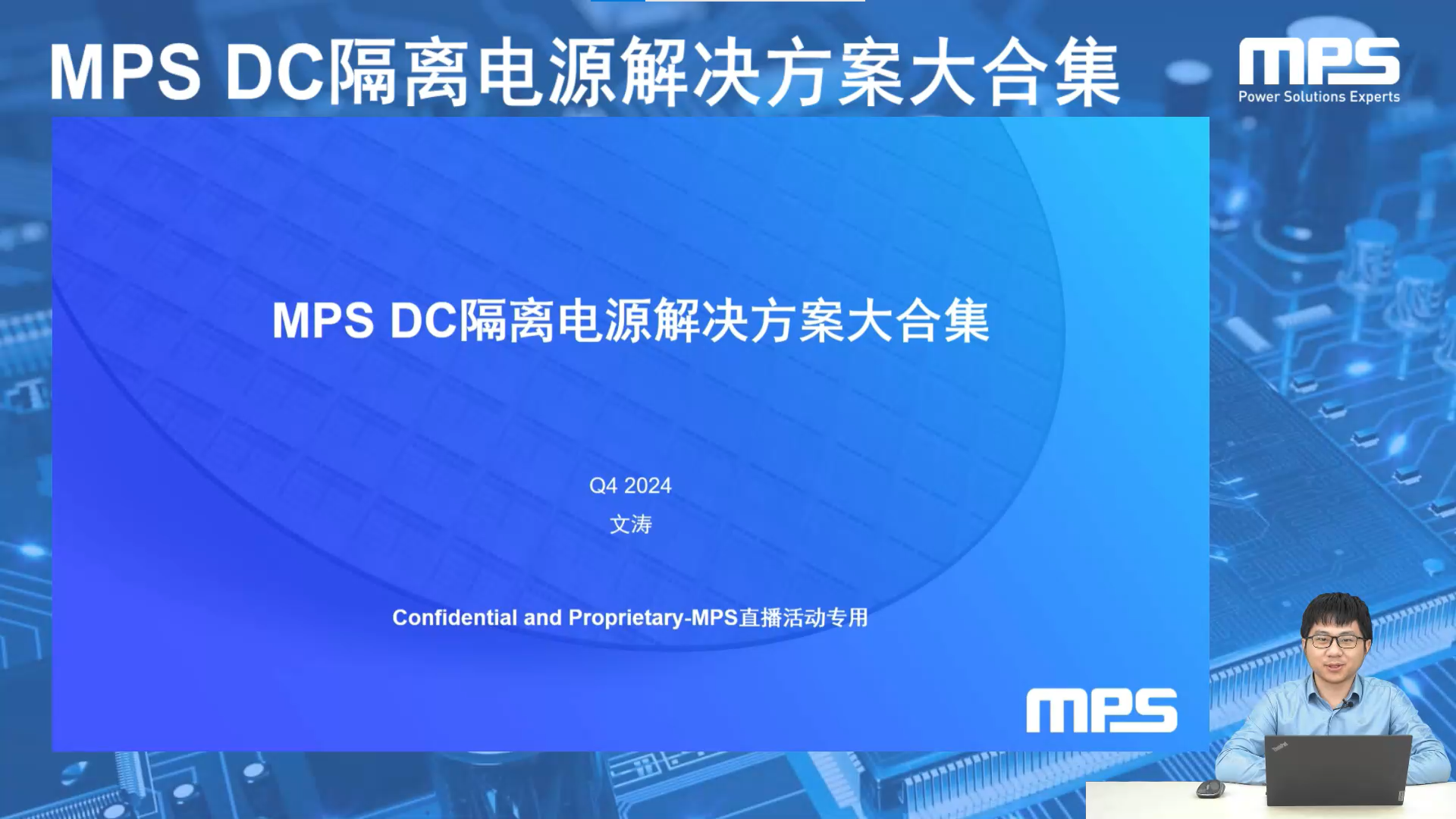 MPS DC隔离电源解决方案大合集

MPS
Power Solutions Experts

MPS DC隔离电源解决方案大合集

Q4 2024

文涛

Confidential and Proprietary-MPS直播活动专用

MPS